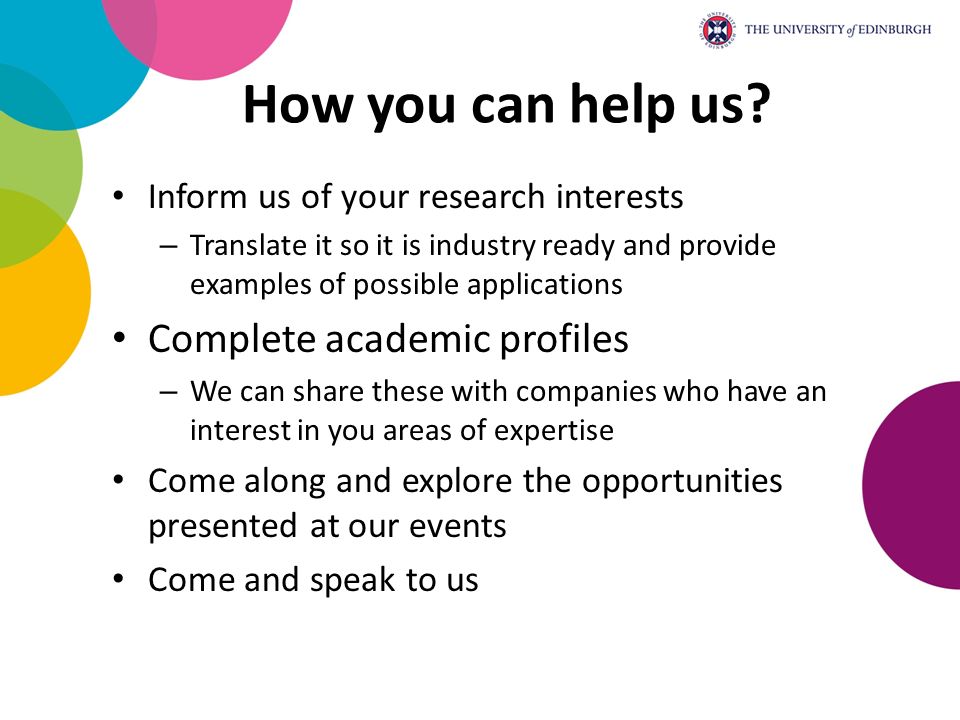 THE UNIVERSITY of EDINBURGH

How you can help us?

• Inform us of your research interests
– Translate it so it is industry ready and provide examples of possible applications

• Complete academic profiles
– We can share these with companies who have an interest in you areas of expertise

• Come along and explore the opportunities presented at our events

• Come and speak to us